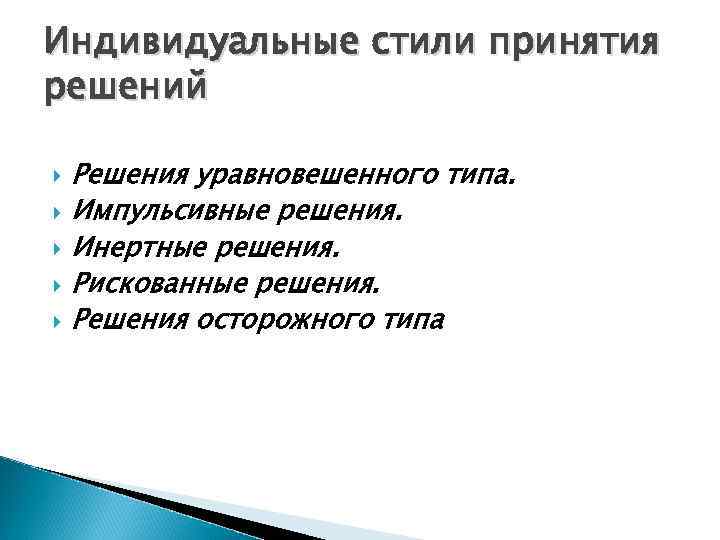 Индивидуальные стили принятия решений

Решения уравновешенного типа.
Импульсивные решения.
Инертные решения.
Рискованные решения.
Решения осторожного типа